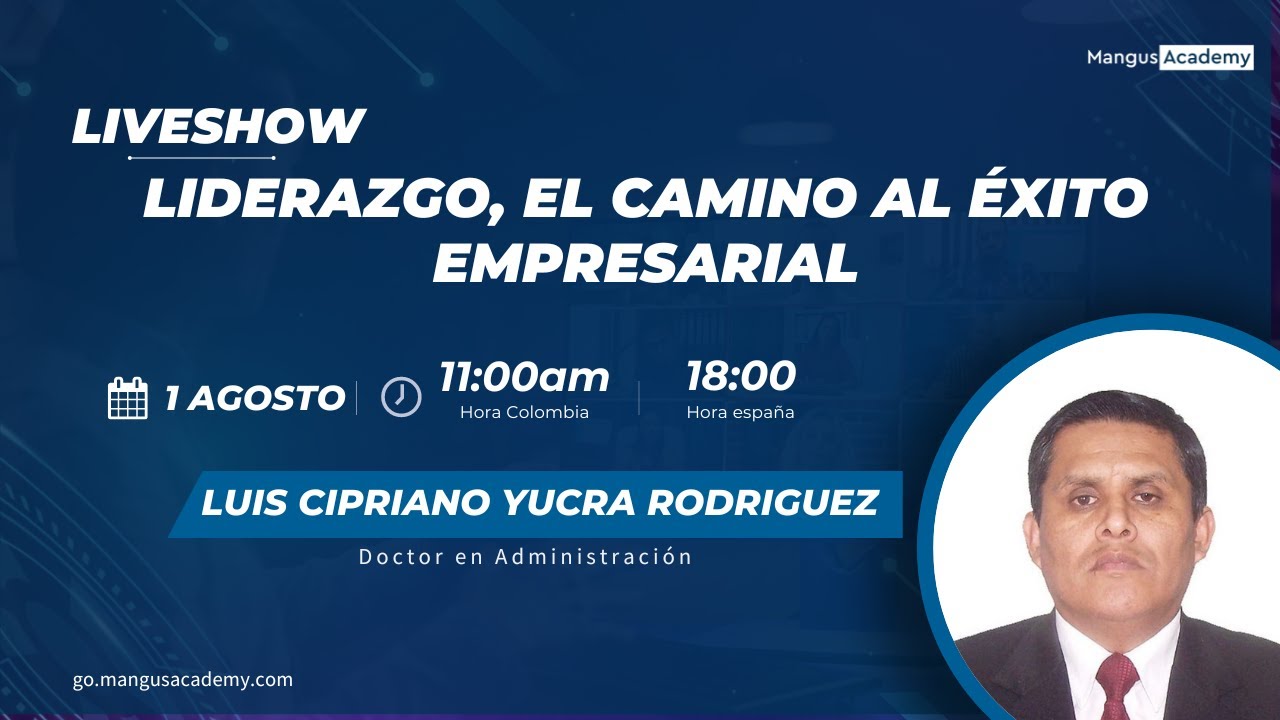 Mangus Academy

LIVESHOW

LIDERAZGO, EL CAMINO AL ÉXITO EMPRESARIAL

1 AGOSTO

11:00am
Hora Colombia

18:00
Hora españa

LUIS CIPRIANO YUCRA RODRIGUEZ

Doctor en Administración

go.mangusacademy.com